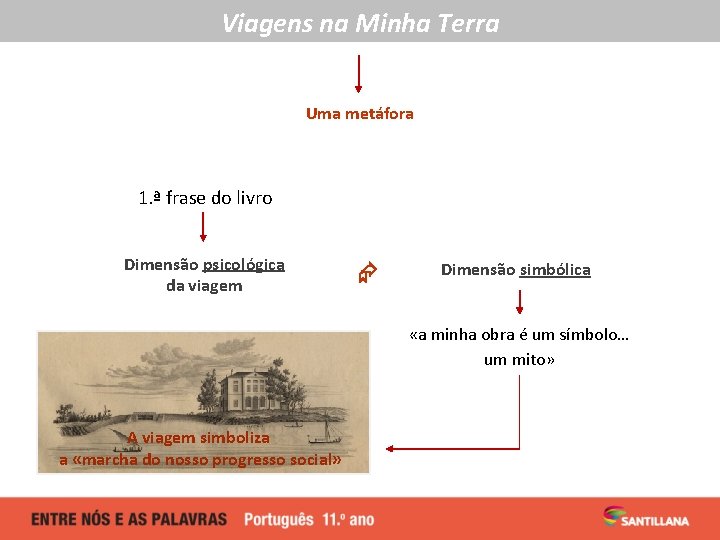 Viagens na Minha Terra

Uma metáfora

1.ª frase do livro

Dimensão psicológica da viagem

Dimensão simbólica

«a minha obra é um símbolo… um mito»

A viagem simboliza a «marcha do nosso progresso social»

ENTRE NÓS E AS PALAVRAS Português 11.º ano

SANTILLANA